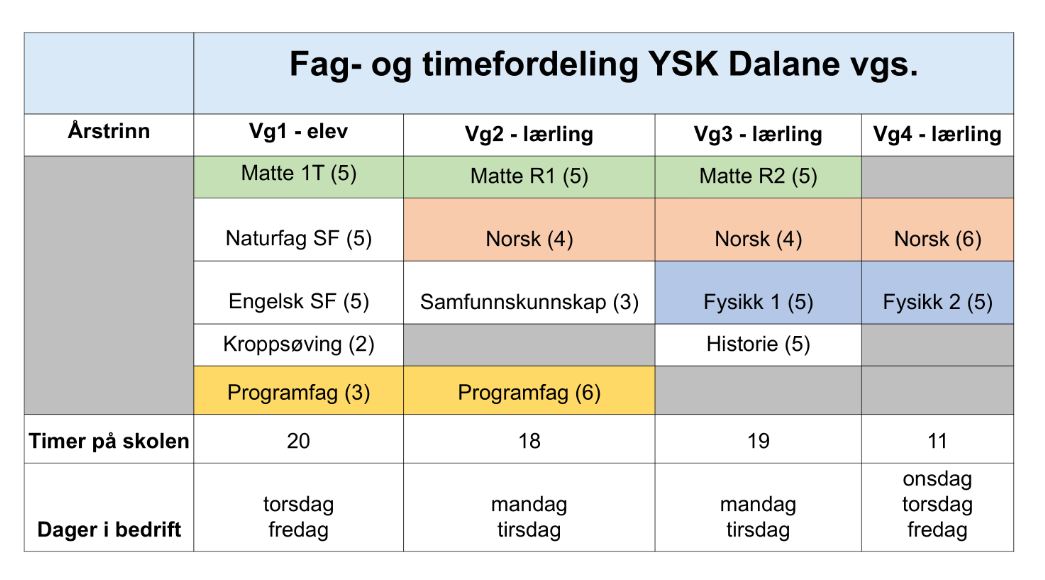 | | Fag- og timefordeling YSK Dalane vgs. | | | |
|---|---|---|---|---|
| Årstrinn | Vg1 - elev | Vg2 - lærling | Vg3 - lærling | Vg4 - lærling |
| | Matte 1T (5) | Matte R1 (5) | Matte R2 (5) | |
| | Naturfag SF (5) | Norsk (4) | Norsk (4) | Norsk (6) |
| | Engelsk SF (5) | Samfunnskunnskap (3) | Fysikk 1 (5) | Fysikk 2 (5) |
| | Kroppsøving (2) | | Historie (5) | |
| | Programfag (3) | Programfag (6) | | |
| Timer på skolen | 20 | 18 | 19 | 11 |
| Dager i bedrift | torsdag fredag | mandag tirsdag | mandag tirsdag | onsdag torsdag fredag |